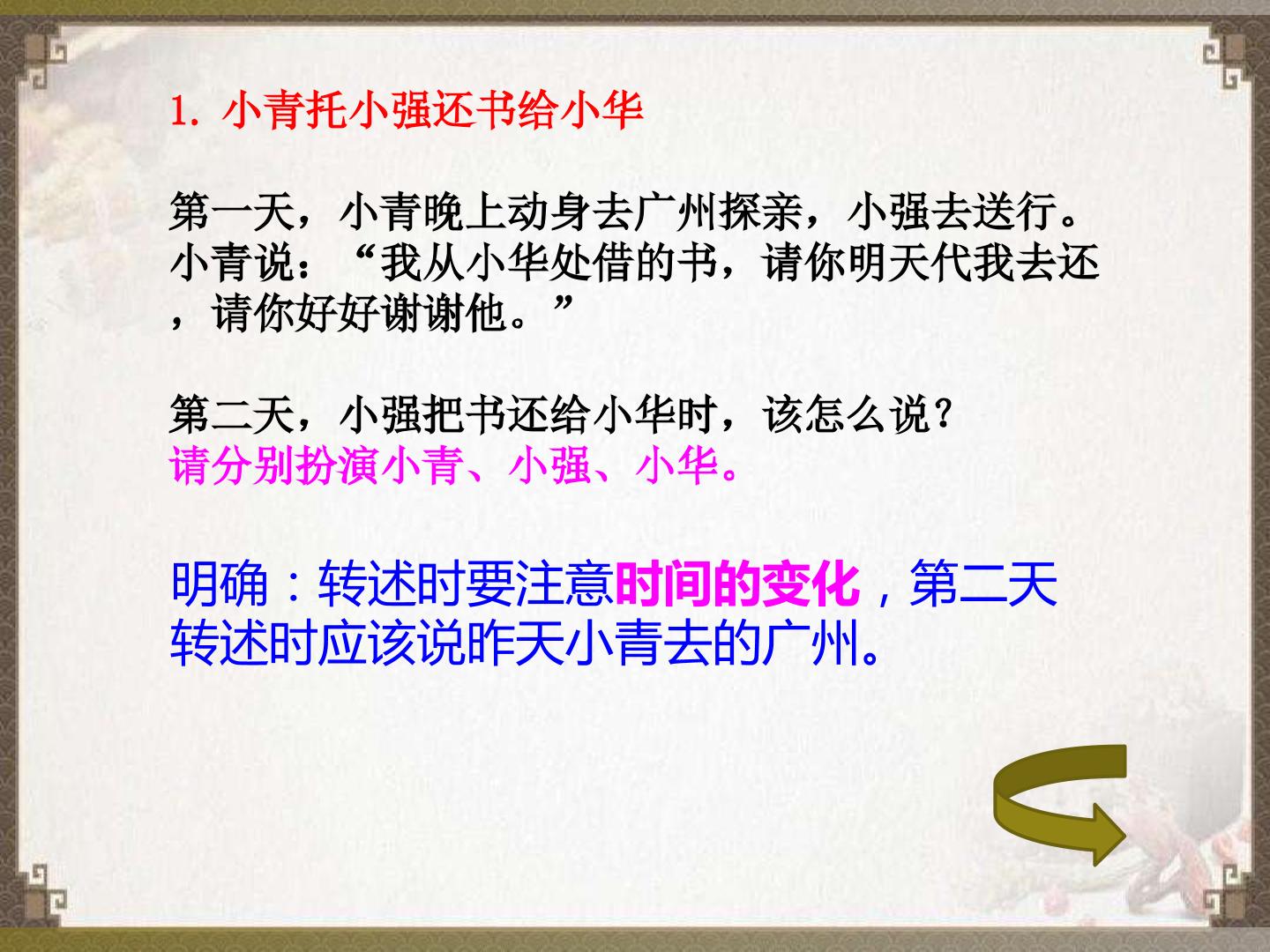 1.小青托小强还书给小华

第一天，小青晚上动身去广州探亲，小强去送行。小青说：“我从小华处借的书，请你明天代我去还，请你好好谢谢他。”

第二天，小强把书还给小华时，该怎么说？
请分别扮演小青、小强、小华。

明确：转述时要注意时间的变化，第二天转述时应该说昨天小青去的广州。